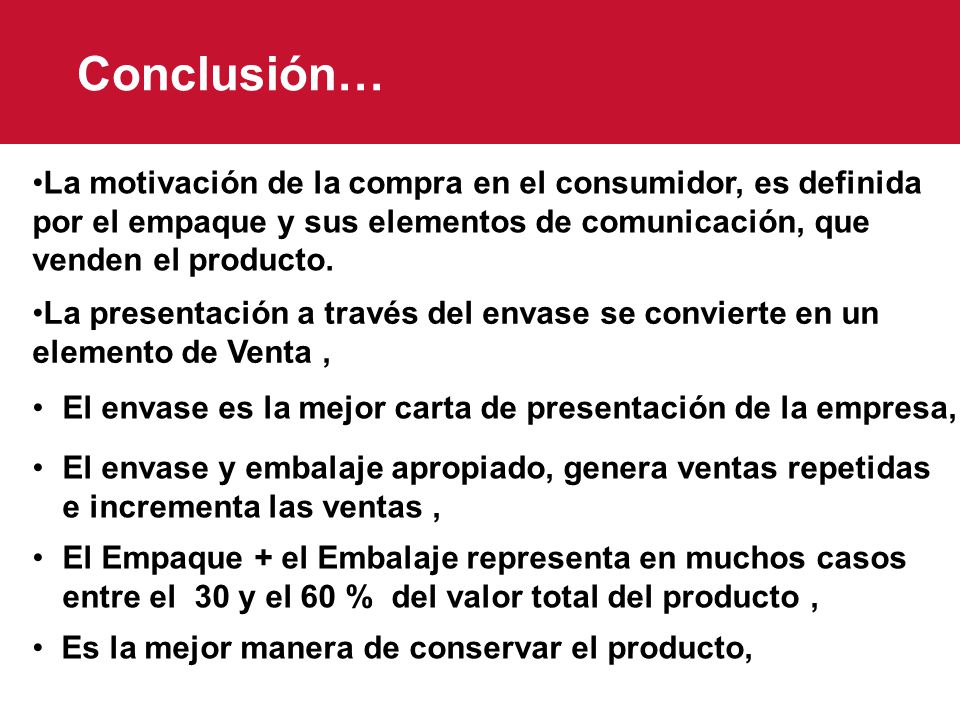 Conclusión…

•La motivación de la compra en el consumidor, es definida por el empaque y sus elementos de comunicación, que venden el producto.

•La presentación a través del envase se convierte en un elemento de Venta ,

• El envase es la mejor carta de presentación de la empresa,

• El envase y embalaje apropiado, genera ventas repetidas e incrementa las ventas ,

• El Empaque + el Embalaje representa en muchos casos entre el 30 y el 60 % del valor total del producto ,

• Es la mejor manera de conservar el producto,